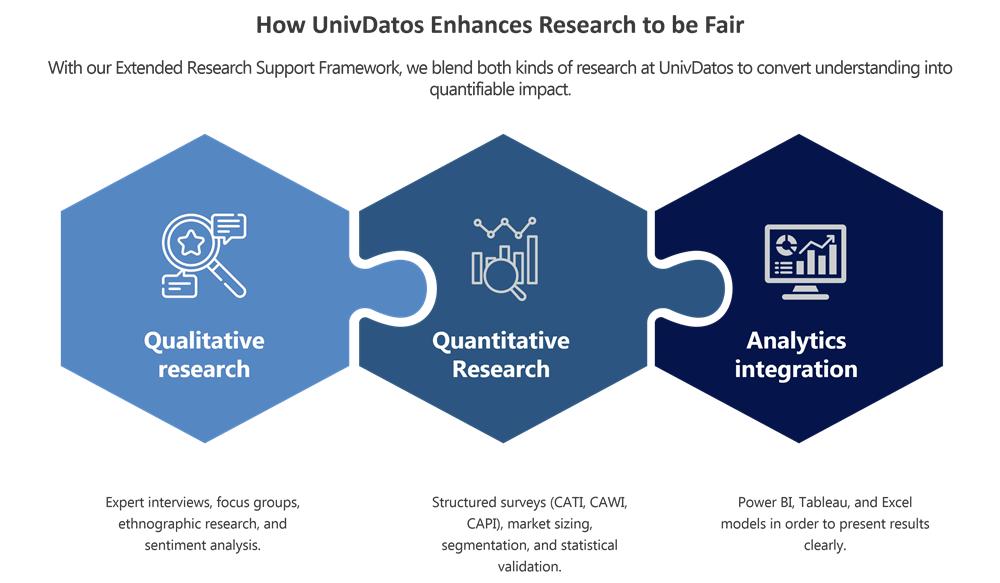 How UnivDatos Enhances Research to be Fair

With our Extended Research Support Framework, we blend both kinds of research at UnivDatos to convert understanding into quantifiable impact.

Qualitative research

Quantitative Research

Analytics integration

Expert interviews, focus groups, ethnographic research, and sentiment analysis.

Structured surveys (CATI, CAWI, CAPI), market sizing, segmentation, and statistical validation.

Power BI, Tableau, and Excel models in order to present results clearly.